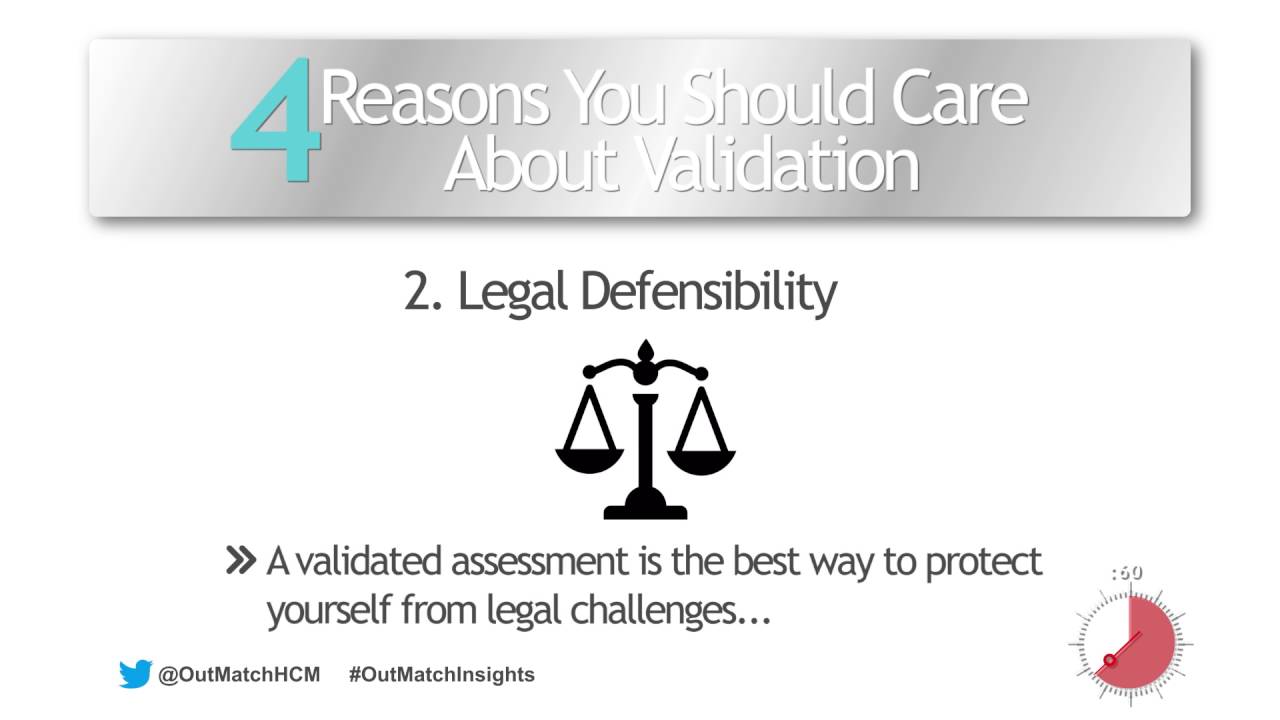 4 Reasons You Should Care About Validation

2. Legal Defensibility

» A validated assessment is the best way to protect yourself from legal challenges...

:60

@OutMatchHCM #OutMatchInsights